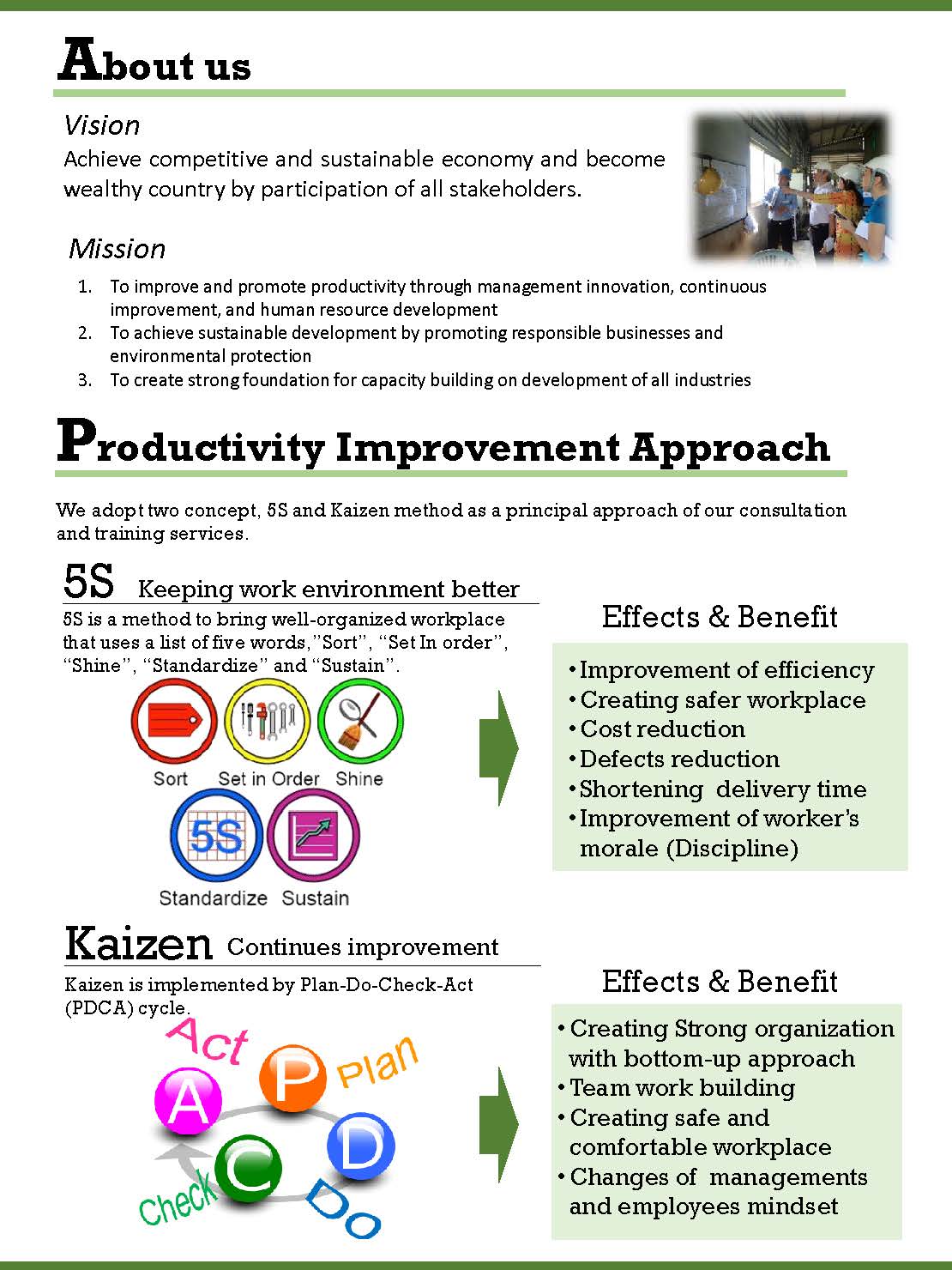 About us

Vision

Achieve competitive and sustainable economy and become wealthy country by participation of all stakeholders.

Mission

1. To improve and promote productivity through management innovation, continuous improvement, and human resource development
2. To achieve sustainable development by promoting responsible businesses and environmental protection
3. To create strong foundation for capacity building on development of all industries

Productivity Improvement Approach

We adopt two concept, 5S and Kaizen method as a principal approach of our consultation and training services.

5S Keeping work environment better

5S is a method to bring well-organized workplace that uses a list of five words,"Sort", "Set In order", "Shine", "Standardize" and "Sustain".

Sort Set in Order Shine

5S

Standardize Sustain

Effects & Benefit

• Improvement of efficiency
• Creating safer workplace
• Cost reduction
• Defects reduction
• Shortening delivery time
• Improvement of worker's morale (Discipline)

Kaizen Continues improvement

Kaizen is implemented by Plan-Do-Check-Act (PDCA) cycle.

Act A P Plan D Do C Check

Effects & Benefit

• Creating Strong organization with bottom-up approach
• Team work building
• Creating safe and comfortable workplace
• Changes of managements and employees mindset